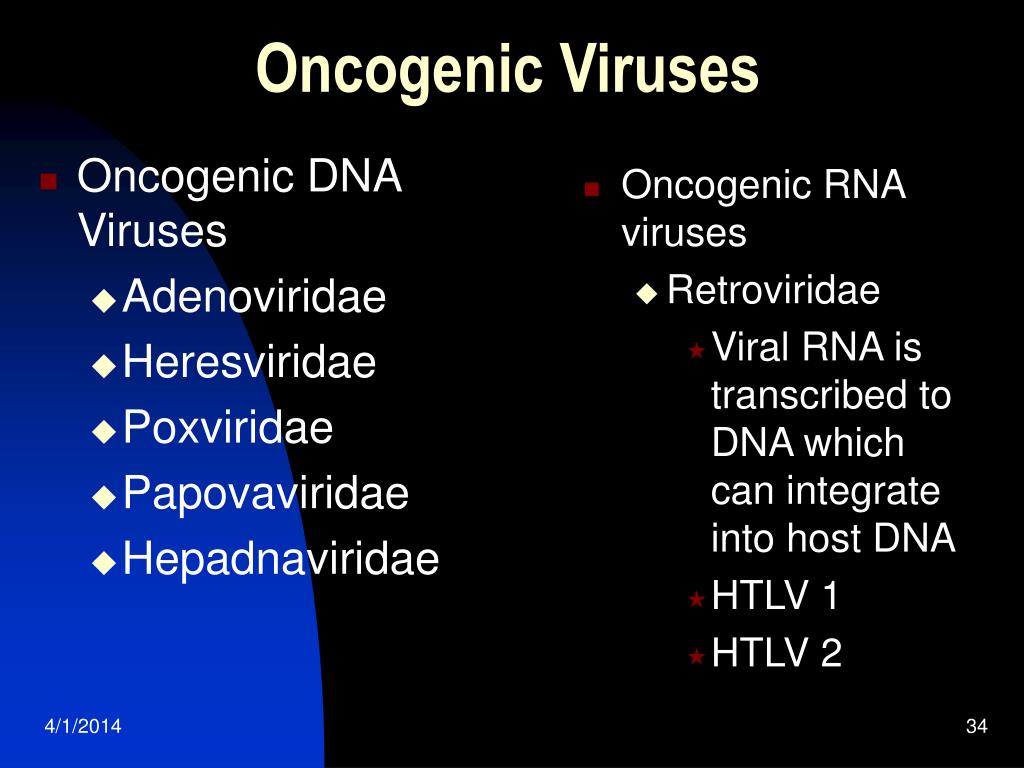 Oncogenic Viruses

Oncogenic DNA Viruses

Adenoviridae

Heresviridae

Poxviridae

Papovaviridae

Hepadnaviridae

Oncogenic RNA viruses

Retroviridae

Viral RNA is transcribed to DNA which can integrate into host DNA

HTLV 1

HTLV 2

4/1/2014

34